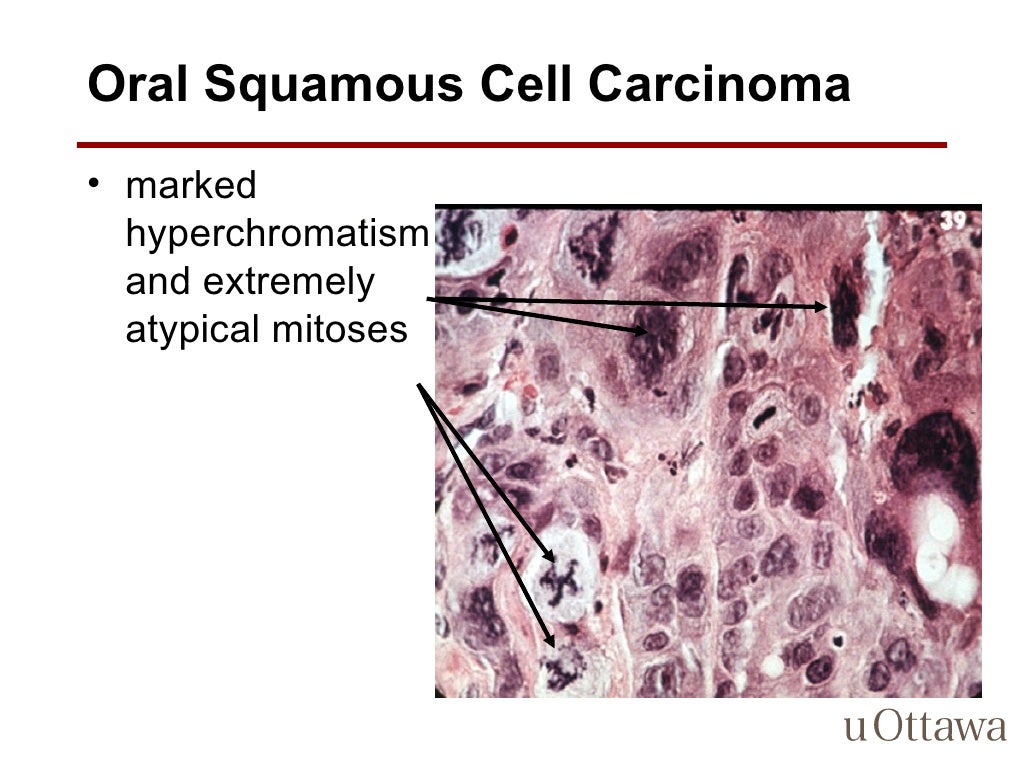 Oral Squamous Cell Carcinoma

• marked hyperchromatism and extremely atypical mitoses

39

uOttawa